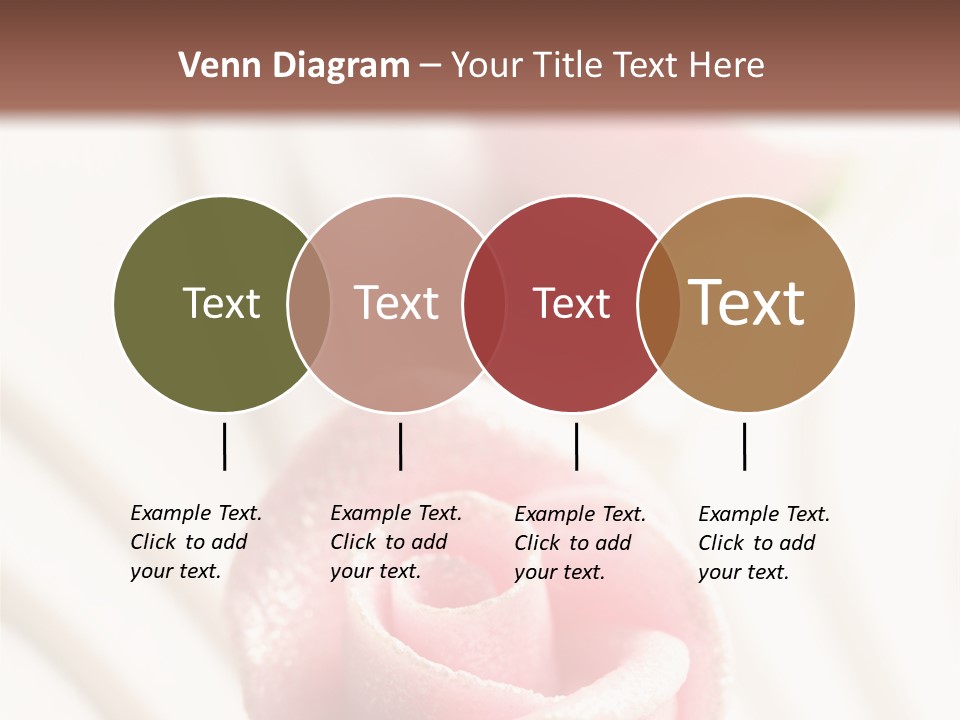 Venn Diagram – Your Title Text Here

Text

Text

Text

Text

Example Text. Click to add your text.

Example Text. Click to add your text.

Example Text. Click to add your text.

Example Text. Click to add your text.